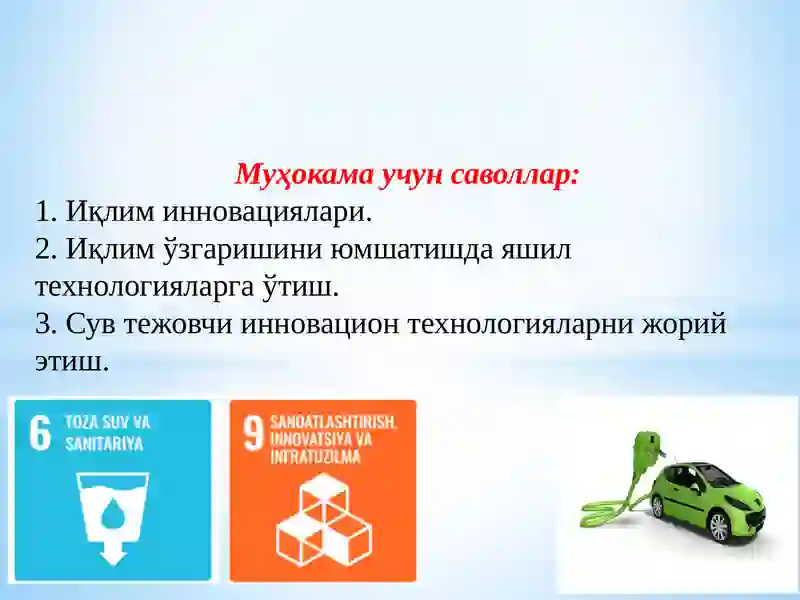 Муҳокама учун саволлар:

1. Иқлим инновациялари.
2. Иқлим ўзгаришини юмшатишда яшил технологияларга ўтиш.
3. Сув тежовчи инновацион технологияларни жорий этиш.

6 TOZA SUV VA SANITARIYA

9 SANOATLASHTIRISH, INNOVATSIYA VA INFRATUZILMA